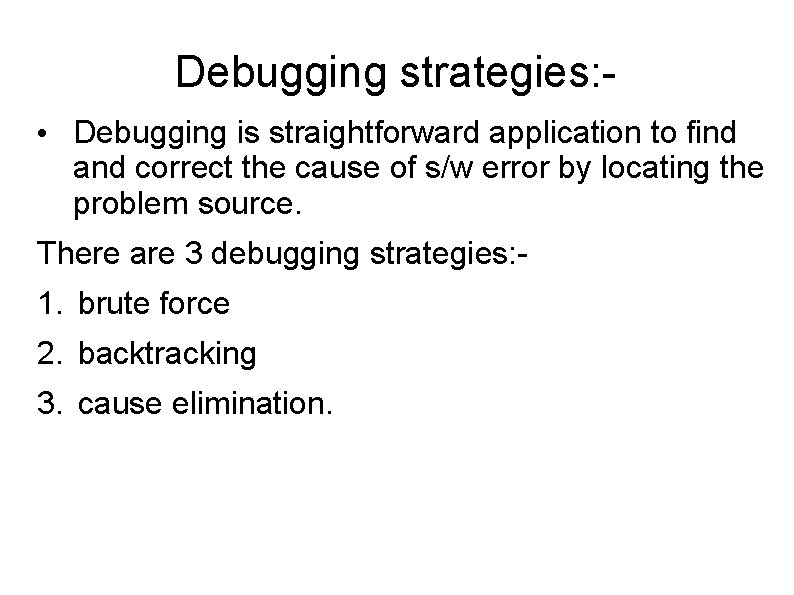 Debugging strategies:-

• Debugging is straightforward application to find and correct the cause of s/w error by locating the problem source.

There are 3 debugging strategies:-

1. brute force
2. backtracking
3. cause elimination.